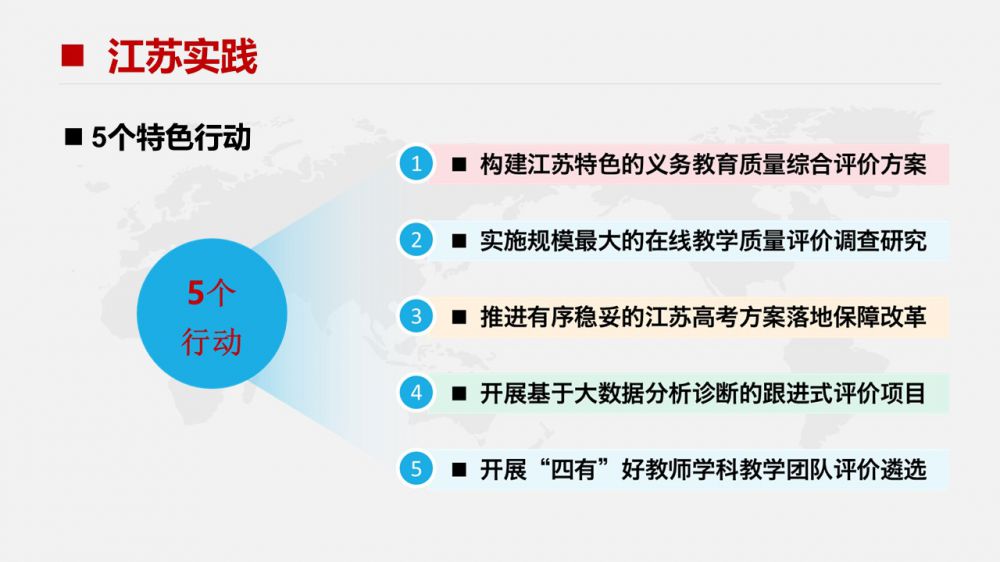 ■ 江苏实践

■ 5个特色行动

5个
行动

1 ■ 构建江苏特色的义务教育质量综合评价方案

2 ■ 实施规模最大的在线教学质量评价调查研究

3 ■ 推进有序稳妥的江苏高考方案落地保障改革

4 ■ 开展基于大数据分析诊断的跟进式评价项目

5 ■ 开展“四有”好教师学科教学团队评价遴选